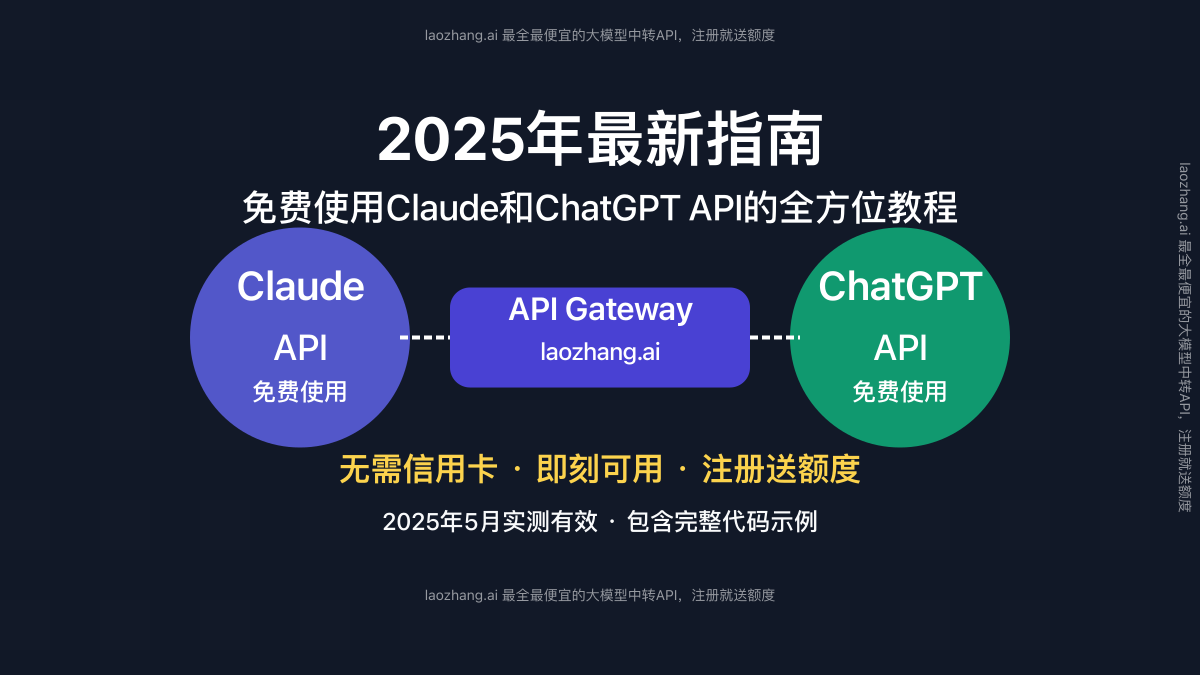 laozhang.ai 最全最便宜的大模型中转API，注册就送额度

2025年最新指南

免费使用Claude和ChatGPT API的全方位教程

Claude
API
免费使用

API Gateway
laozhang.ai

ChatGPT
API
免费使用

无需信用卡 · 即刻可用 · 注册送额度

2025年5月实测有效 · 包含完整代码示例

laozhang.ai 最全最便宜的大模型中转API，注册就送额度

laozhang.ai 最全最便宜的大模型中转API，注册就送额度